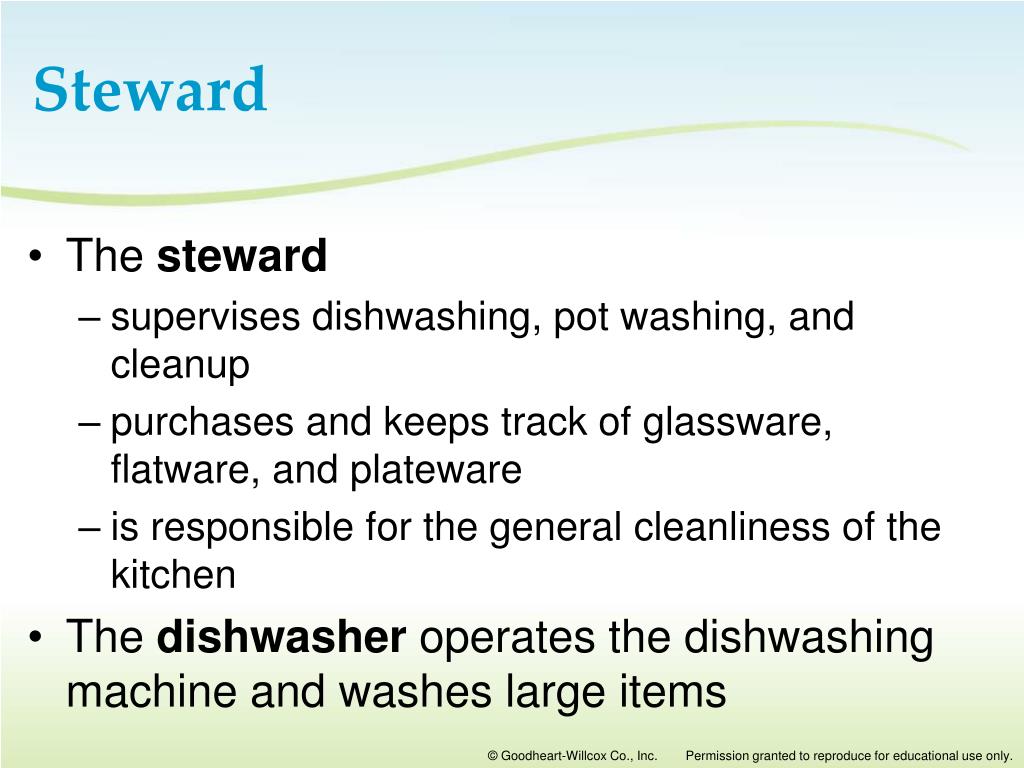 Steward

• The steward
– supervises dishwashing, pot washing, and cleanup
– purchases and keeps track of glassware, flatware, and plateware
– is responsible for the general cleanliness of the kitchen
• The dishwasher operates the dishwashing machine and washes large items

© Goodheart-Willcox Co., Inc. Permission granted to reproduce for educational use only.